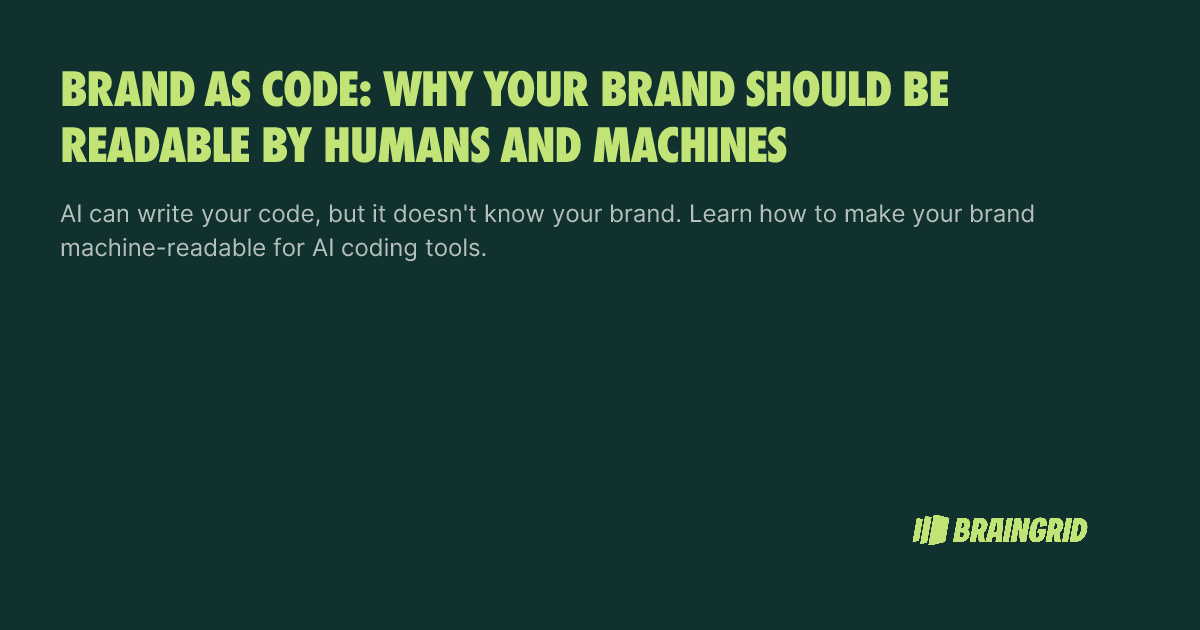 BRAND AS CODE: WHY YOUR BRAND SHOULD BE READABLE BY HUMANS AND MACHINES

AI can write your code, but it doesn't know your brand. Learn how to make your brand machine-readable for AI coding tools.

BRAINGRID